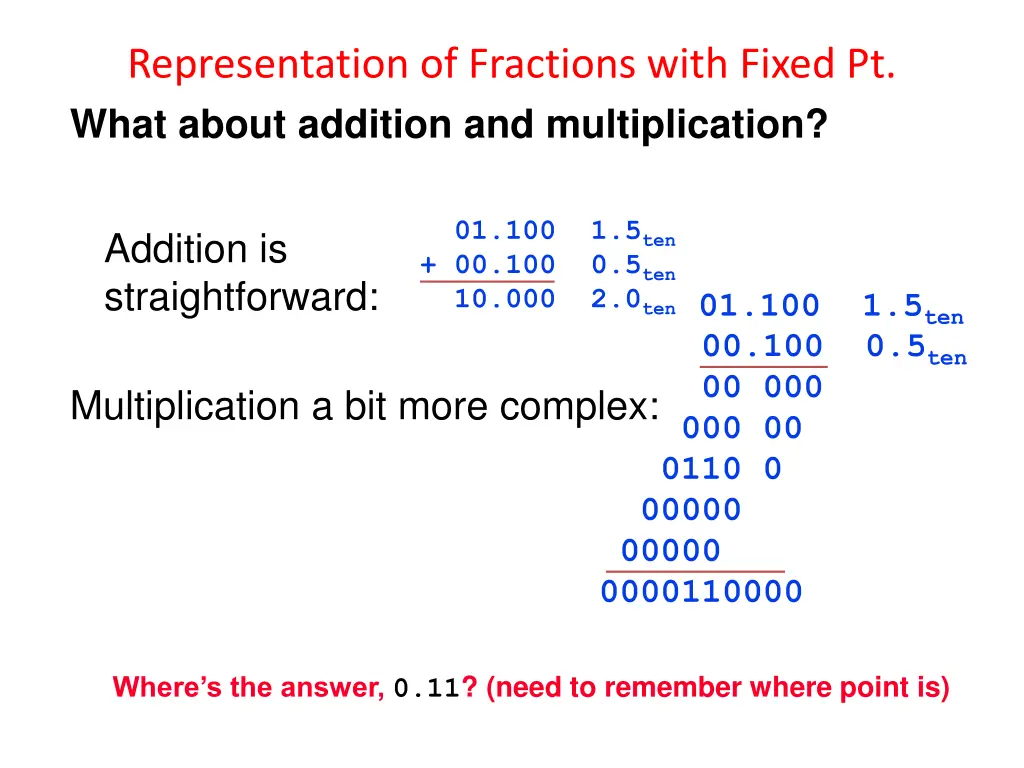 Representation of Fractions with Fixed Pt.

What about addition and multiplication?

Addition is straightforward:

01.100 $1.5_{ten}$
+ 00.100 $0.5_{ten}$
10.000 $2.0_{ten}$

Multiplication a bit more complex:

01.100 $1.5_{ten}$
00.100 $0.5_{ten}$
00 000
000 00
0110 0
00000
00000
0000110000

Where's the answer, 0.11? (need to remember where point is)